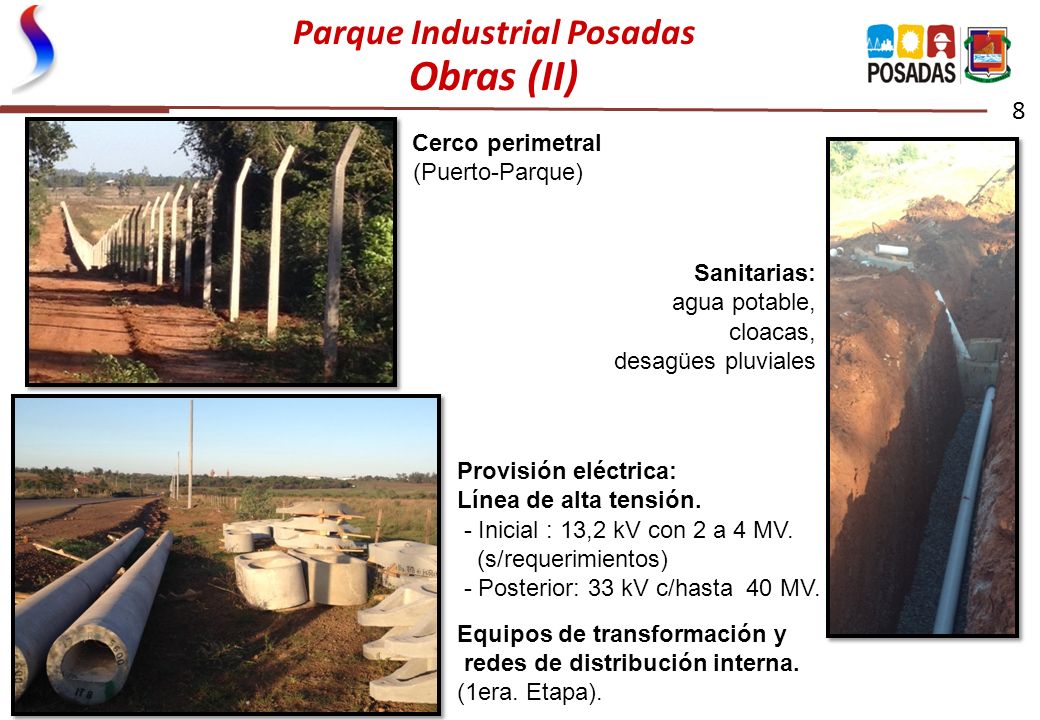 Parque Industrial Posadas
Obras (II)

POSADAS

8

Cerco perimetral
(Puerto-Parque)

Sanitarias:
agua potable,
cloacas,
desagües pluviales

Provisión eléctrica:
Línea de alta tensión.
- Inicial : 13,2 kV con 2 a 4 MV.
(s/requerimientos)
- Posterior: 33 kV c/hasta 40 MV.

Equipos de transformación y
redes de distribución interna.
(1era. Etapa).